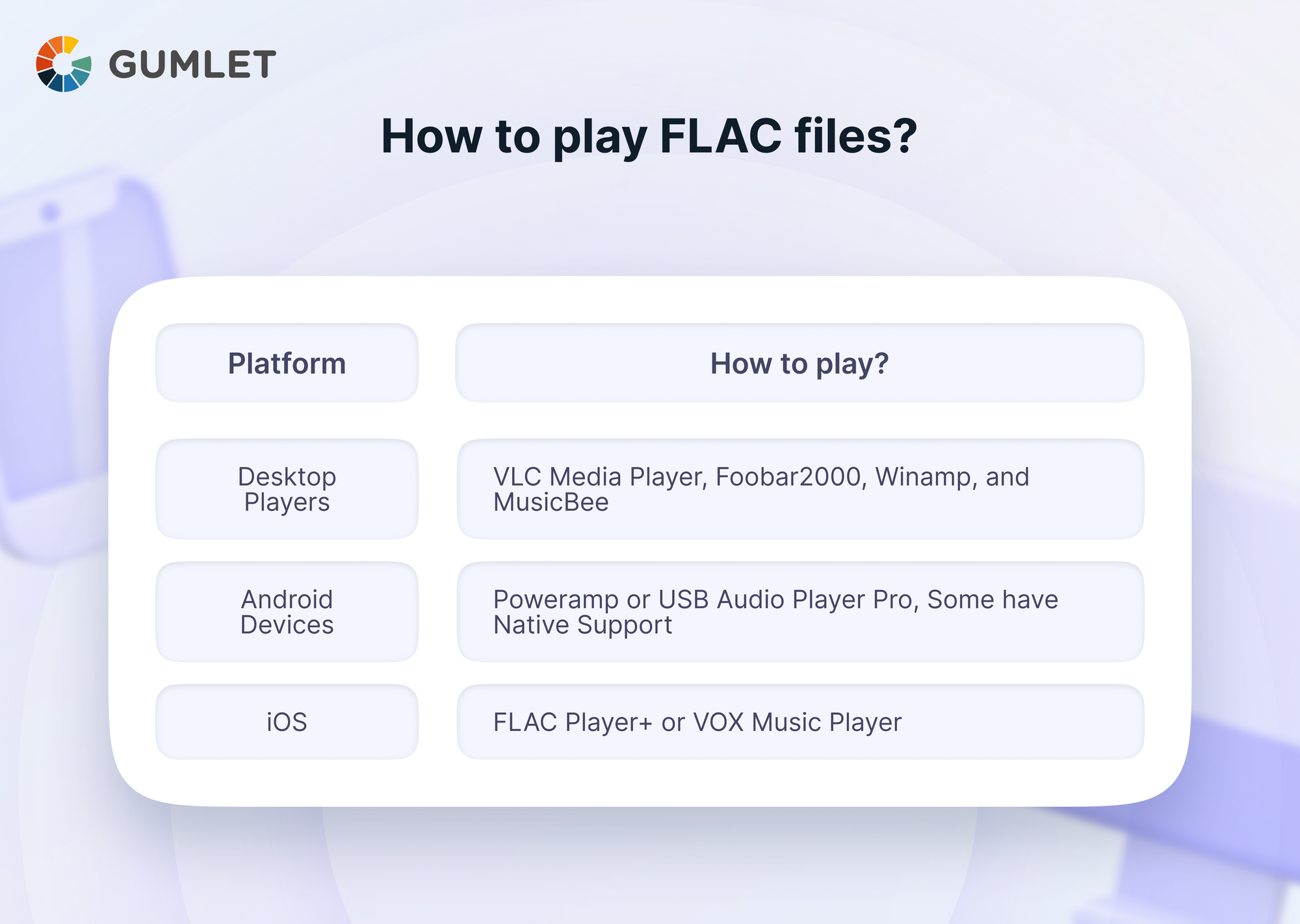 GUMLET

How to play FLAC files?

| Platform | How to play? |
|---|---|
| Desktop Players | VLC Media Player, Foobar2000, Winamp, and MusicBee |
| Android Devices | Poweramp or USB Audio Player Pro, Some have Native Support |
| iOS | FLAC Player+ or VOX Music Player |